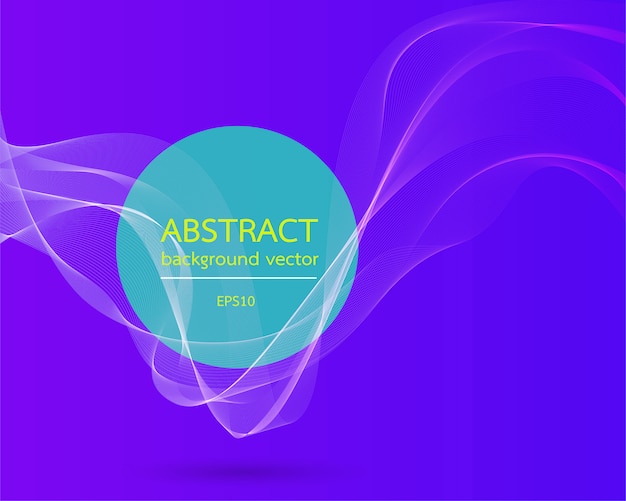 ABSTRACT
background vector

EPS10